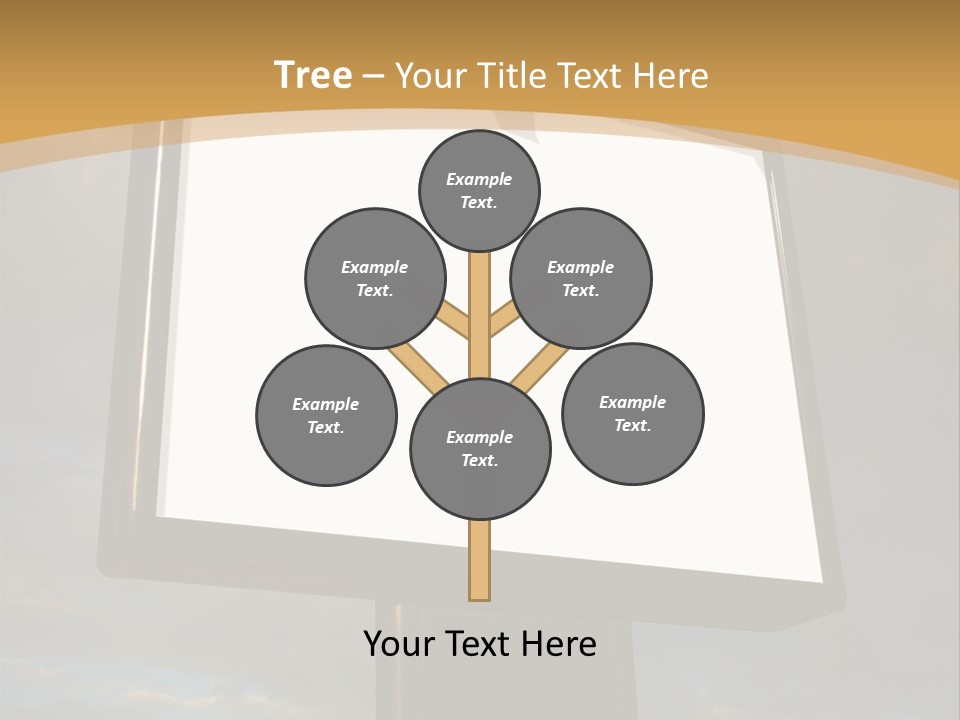 Tree – Your Title Text Here

Example Text.

Example Text.

Example Text.

Example Text.

Example Text.

Example Text.

Your Text Here